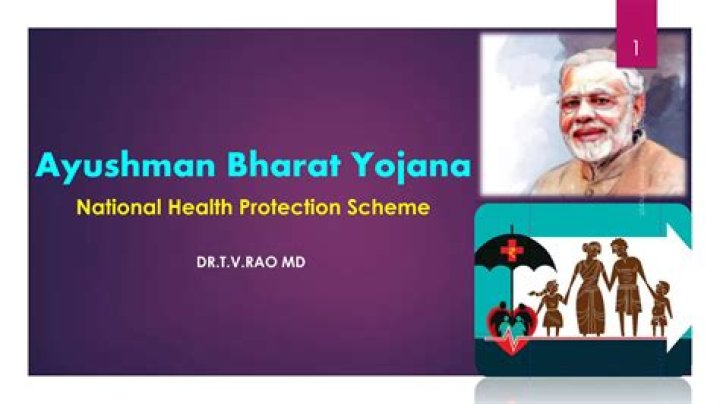 1

Ayushman Bharat Yojana

National Health Protection Scheme

DR.T.V.RAO MD